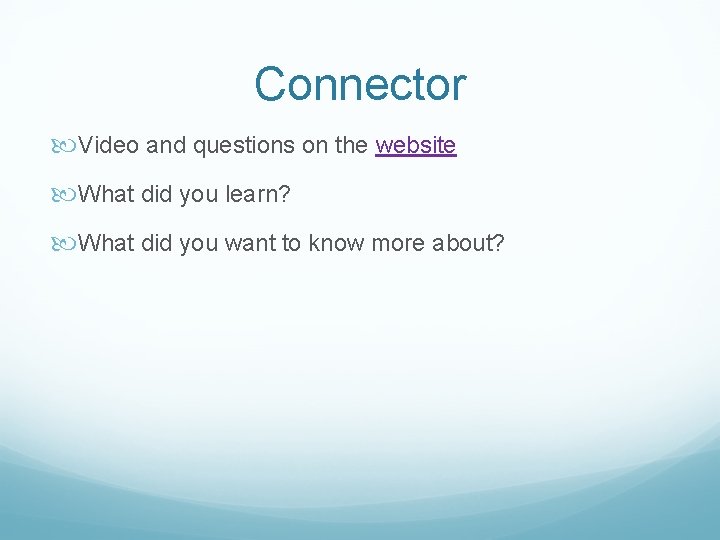 Connector

Video and questions on the website

What did you learn?

What did you want to know more about?